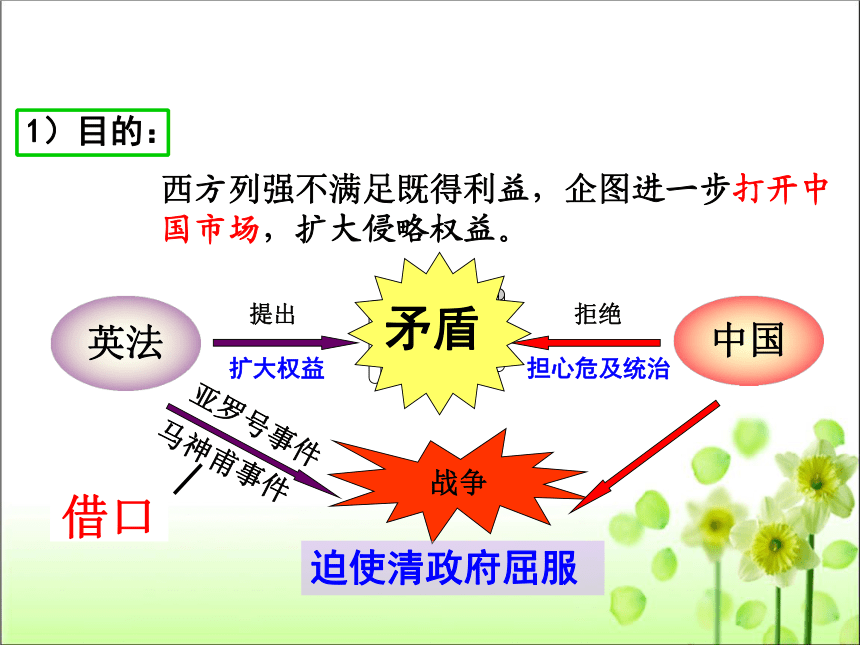 1）目的：

西方列强不满足既得利益，企图进一步打开中国市场，扩大侵略权益。

英法

提出

扩大权益

矛盾

拒绝

担心危及统治

中国

亚罗号事件

马神甫事件

借口

战争

迫使清政府屈服